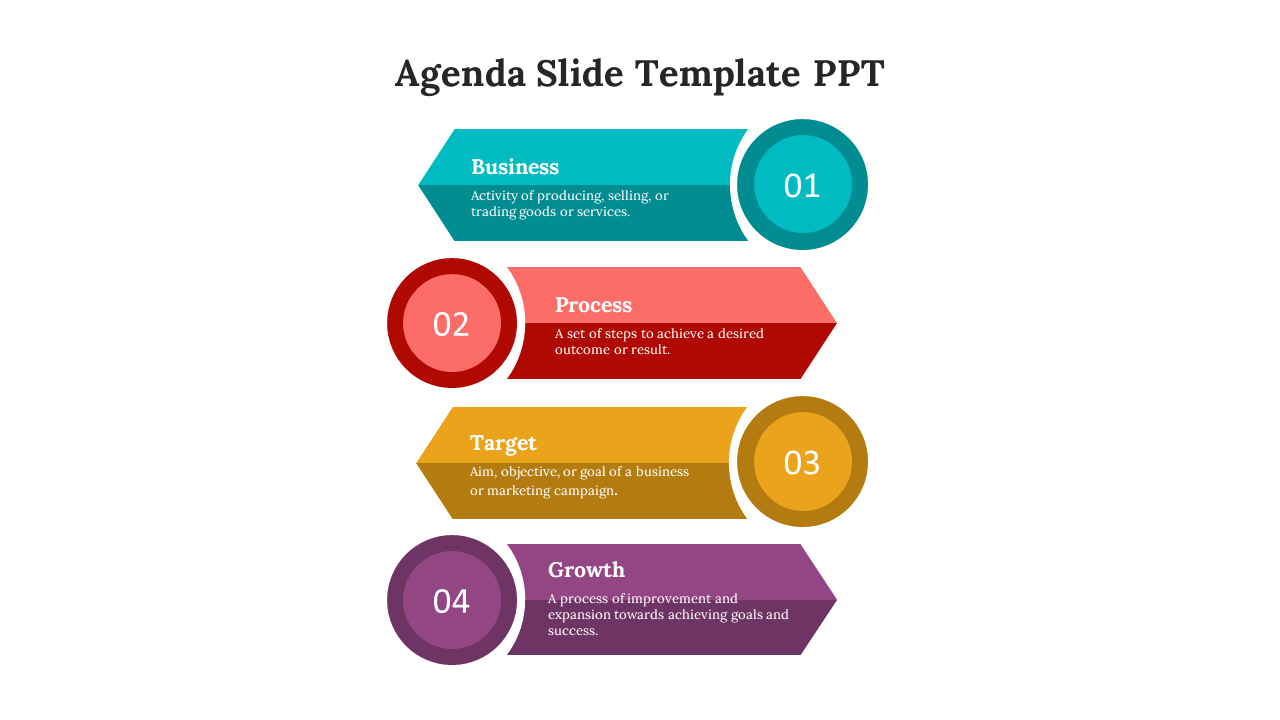 Agenda Slide Template PPT

Business
Activity of producing, selling, or trading goods or services.

01

02

Process
A set of steps to achieve a desired outcome or result.

Target
Aim, objective, or goal of a business or marketing campaign.

03

04

Growth
A process of improvement and expansion towards achieving goals and success.